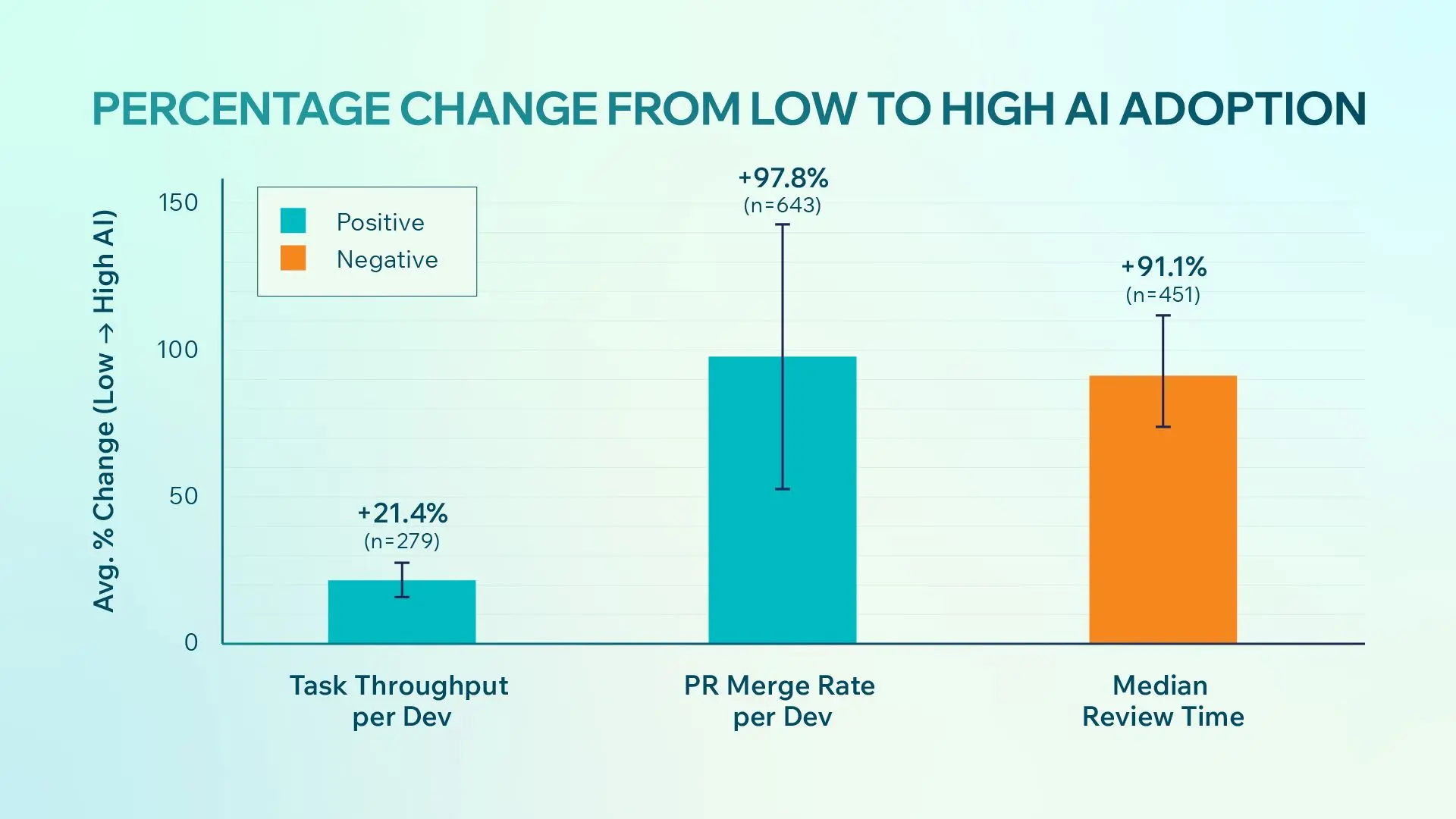 PERCENTAGE CHANGE FROM LOW TO HIGH AI ADOPTION

Avg. % Change (Low → High AI)

150
100
50
0

Positive
Negative

+21.4%
(n=279)

+97.8%
(n=643)

+91.1%
(n=451)

Task Throughput per Dev

PR Merge Rate per Dev

Median Review Time